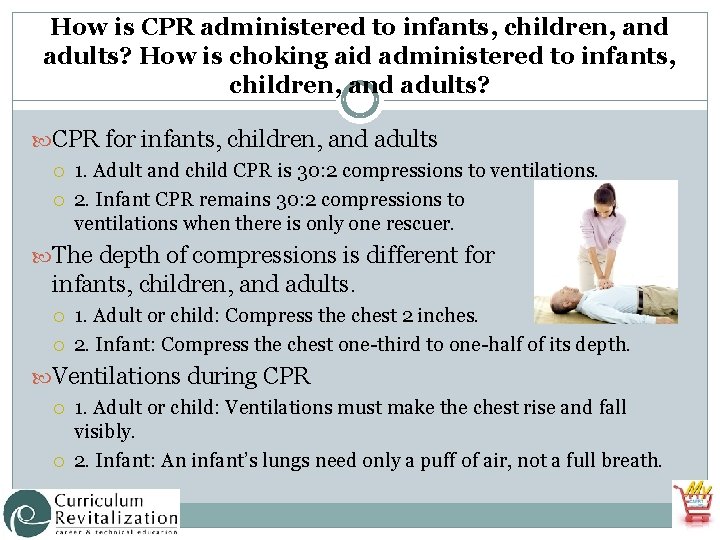 How is CPR administered to infants, children, and adults? How is choking aid administered to infants, children, and adults?

CPR for infants, children, and adults

1. Adult and child CPR is 30:2 compressions to ventilations.

2. Infant CPR remains 30:2 compressions to ventilations when there is only one rescuer.

The depth of compressions is different for infants, children, and adults.

1. Adult or child: Compress the chest 2 inches.

2. Infant: Compress the chest one-third to one-half of its depth.

Ventilations during CPR

1. Adult or child: Ventilations must make the chest rise and fall visibly.

2. Infant: An infant's lungs need only a puff of air, not a full breath.

Curriculum Revitalization
career & technical education

My